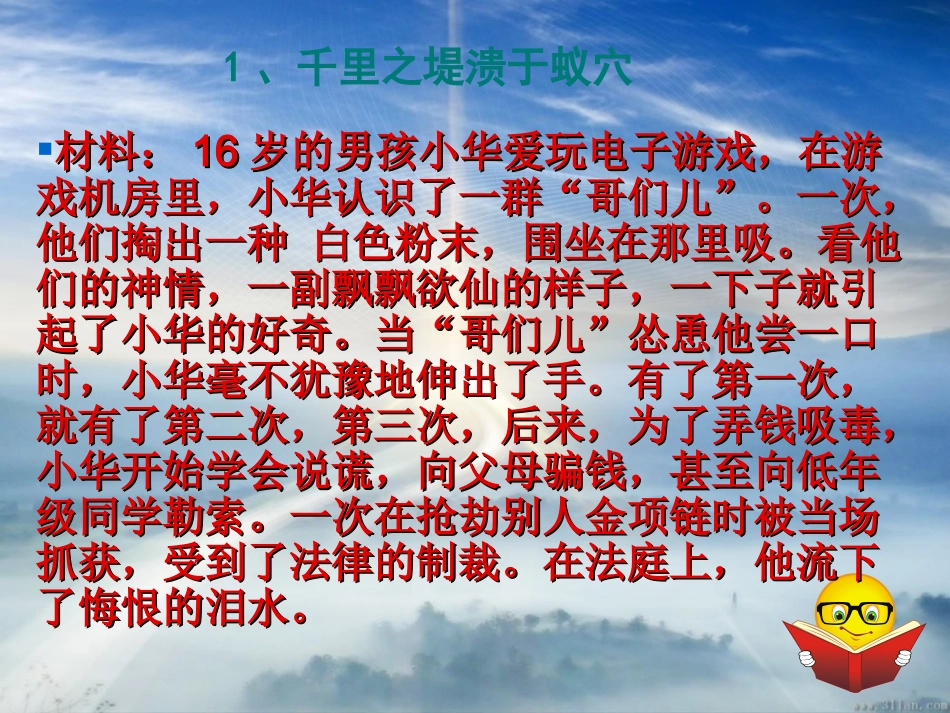 1 、千里之堤溃于蚁穴

材料： 16 岁的男孩小华爱玩电子游戏，在游戏机房里，小华认识了一群“哥们儿”。一次，他们掏出一种 白色粉末，围坐在那里吸。看他们的神情，一副飘飘欲仙的样子，一下子就引起了小华的好奇。当“哥们儿”怂恿他尝一口时，小华毫不犹豫地伸出了手。有了第一次，就有了第二次，第三次，后来，为了弄钱吸毒，小华开始学会说谎，向父母骗钱，甚至向低年级同学勒索。一次在抢劫别人金项链时被当场抓获，受到了法律的制裁。在法庭上，他流下了悔恨的泪水。

www.3lian.com